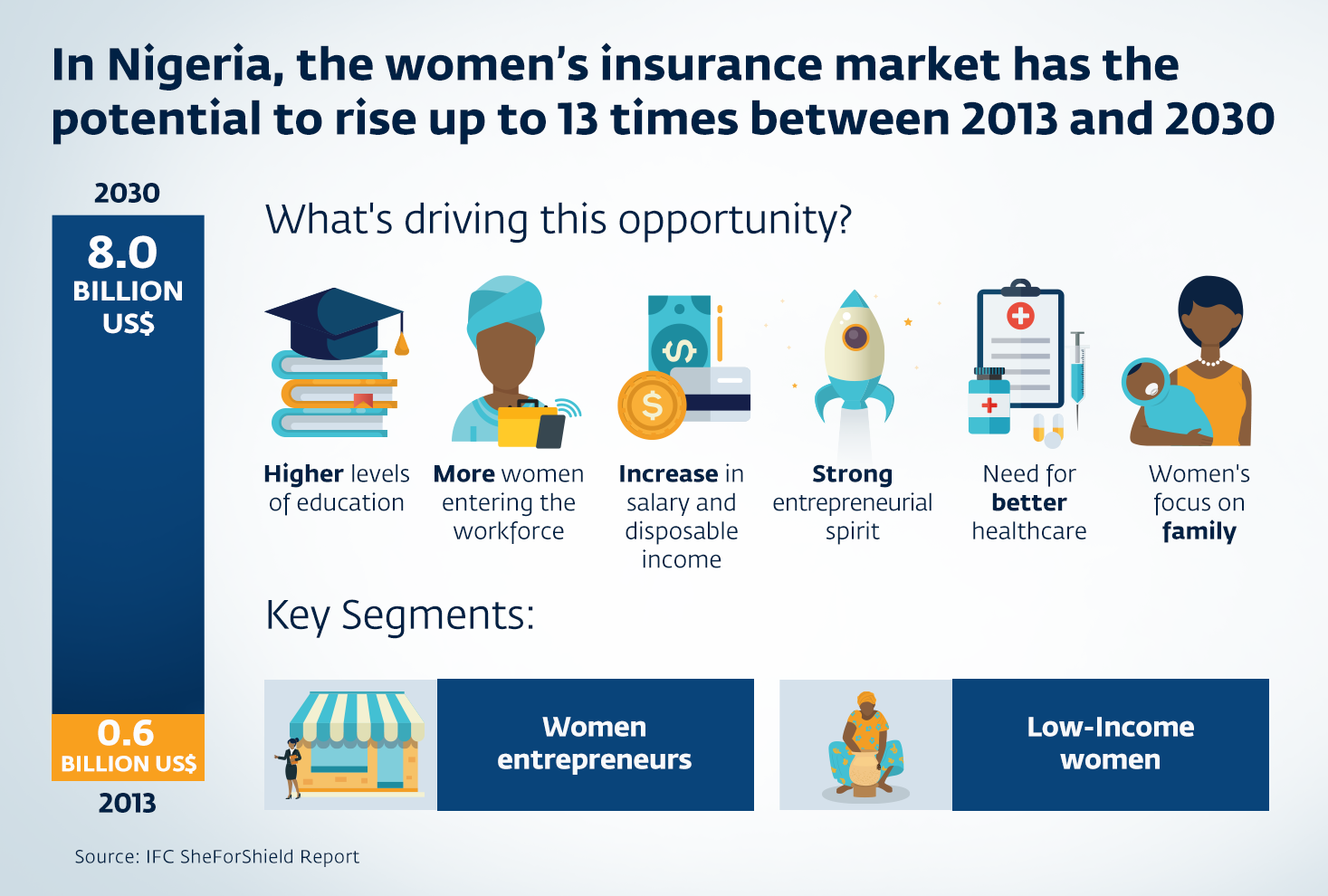 In Nigeria, the women's insurance market has the potential to rise up to 13 times between 2013 and 2030

2030

8.0 BILLION US$

0.6 BILLION US$

2013

What's driving this opportunity?

Higher levels of education

More women entering the workforce

Increase in salary and disposable income

Strong entrepreneurial spirit

Need for better healthcare

Women's focus on family

Key Segments:

Women entrepreneurs

Low-Income women

Source: IFC SheForShield Report